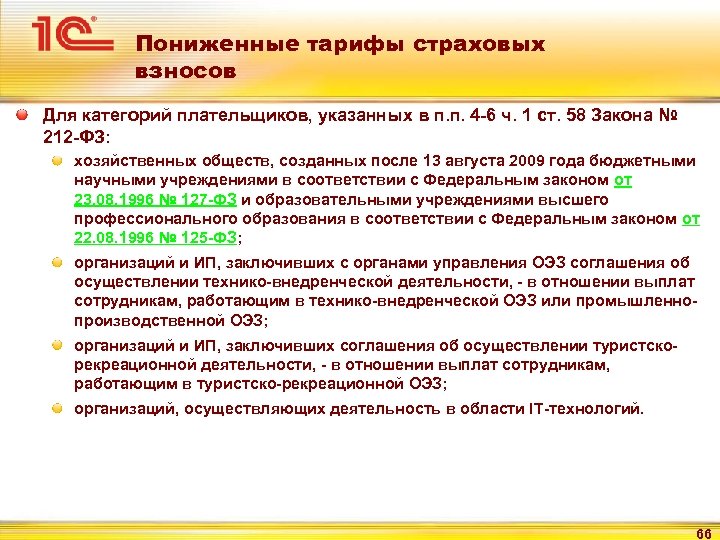 1С

Пониженные тарифы страховых взносов

Для категорий плательщиков, указанных в п.п. 4-6 ч. 1 ст. 58 Закона № 212-ФЗ:

хозяйственных обществ, созданных после 13 августа 2009 года бюджетными научными учреждениями в соответствии с Федеральным законом от 23.08.1996 № 127-ФЗ и образовательными учреждениями высшего профессионального образования в соответствии с Федеральным законом от 22.08.1996 № 125-ФЗ;

организаций и ИП, заключивших с органами управления ОЭЗ соглашения об осуществлении технико-внедренческой деятельности, - в отношении выплат сотрудникам, работающим в технико-внедренческой ОЭЗ или промышленно-производственной ОЭЗ;

организаций и ИП, заключивших соглашения об осуществлении туристско-рекреационной деятельности, - в отношении выплат сотрудникам, работающим в туристско-рекреационной ОЭЗ;

организаций, осуществляющих деятельность в области IT-технологий.

66